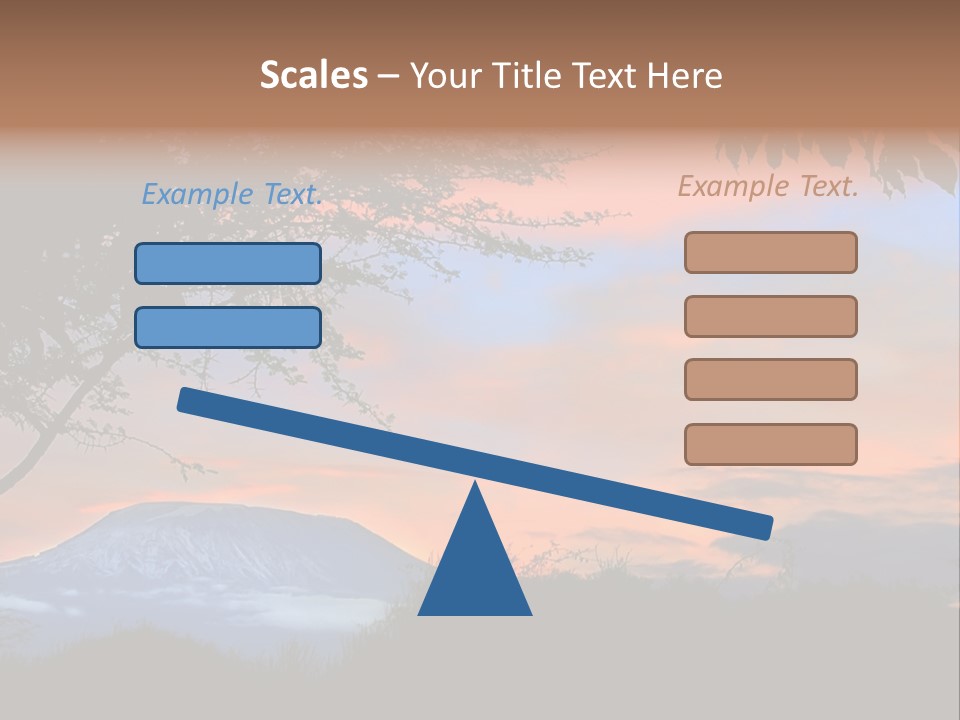 Scales – Your Title Text Here

Example Text.

Example Text.